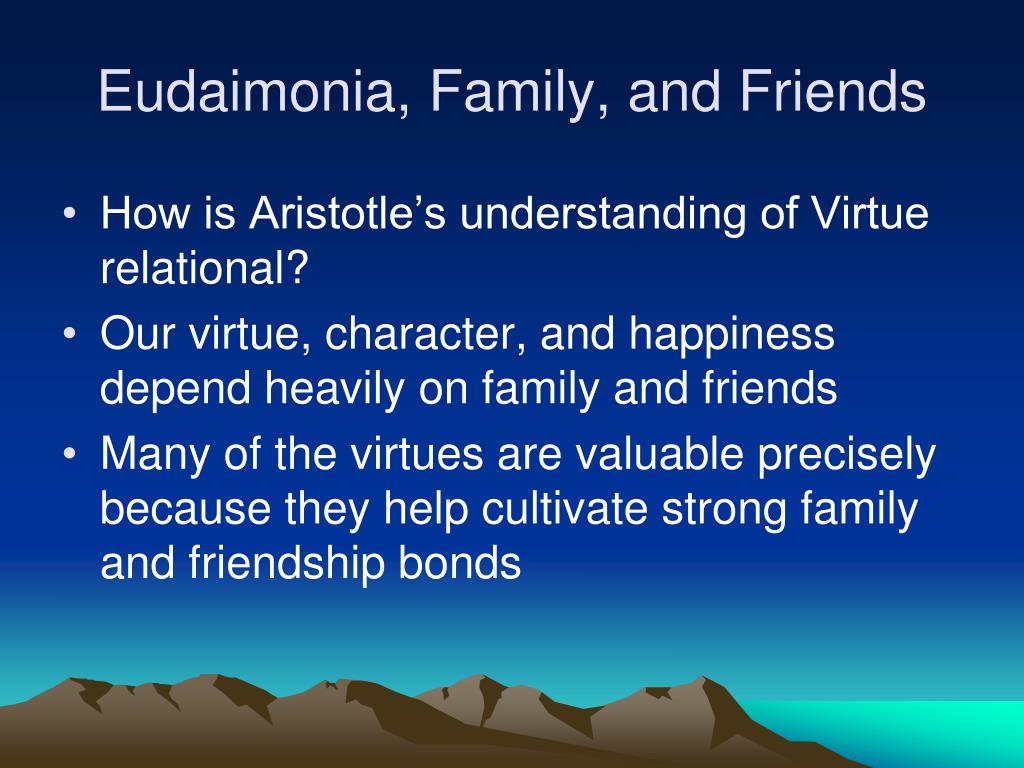 Eudaimonia, Family, and Friends

• How is Aristotle’s understanding of Virtue relational?
• Our virtue, character, and happiness depend heavily on family and friends
• Many of the virtues are valuable precisely because they help cultivate strong family and friendship bonds